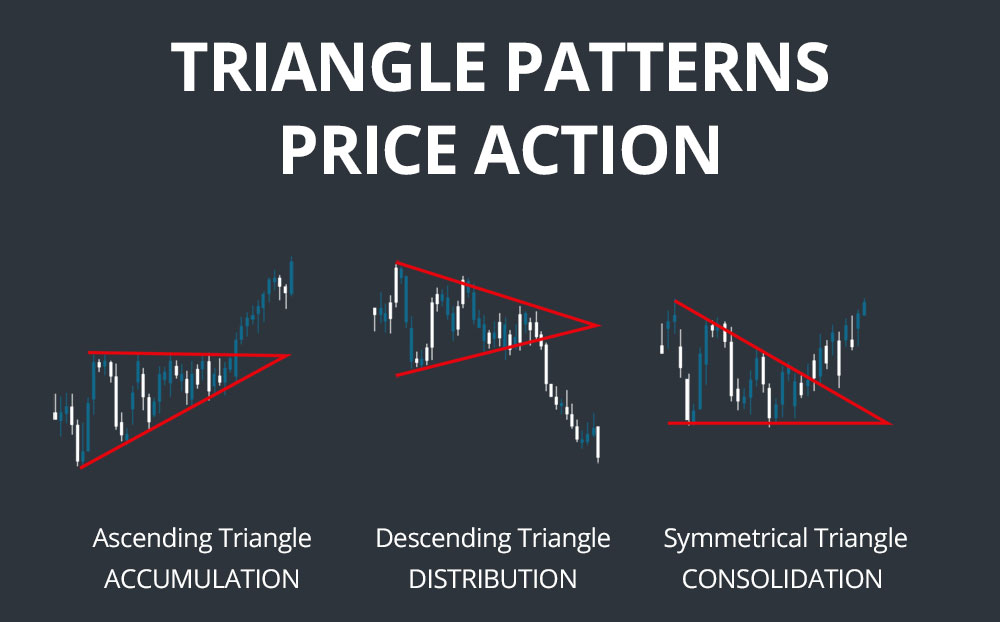 TRIANGLE PATTERNS PRICE ACTION

Ascending Triangle
ACCUMULATION

Descending Triangle
DISTRIBUTION

Symmetrical Triangle
CONSOLIDATION